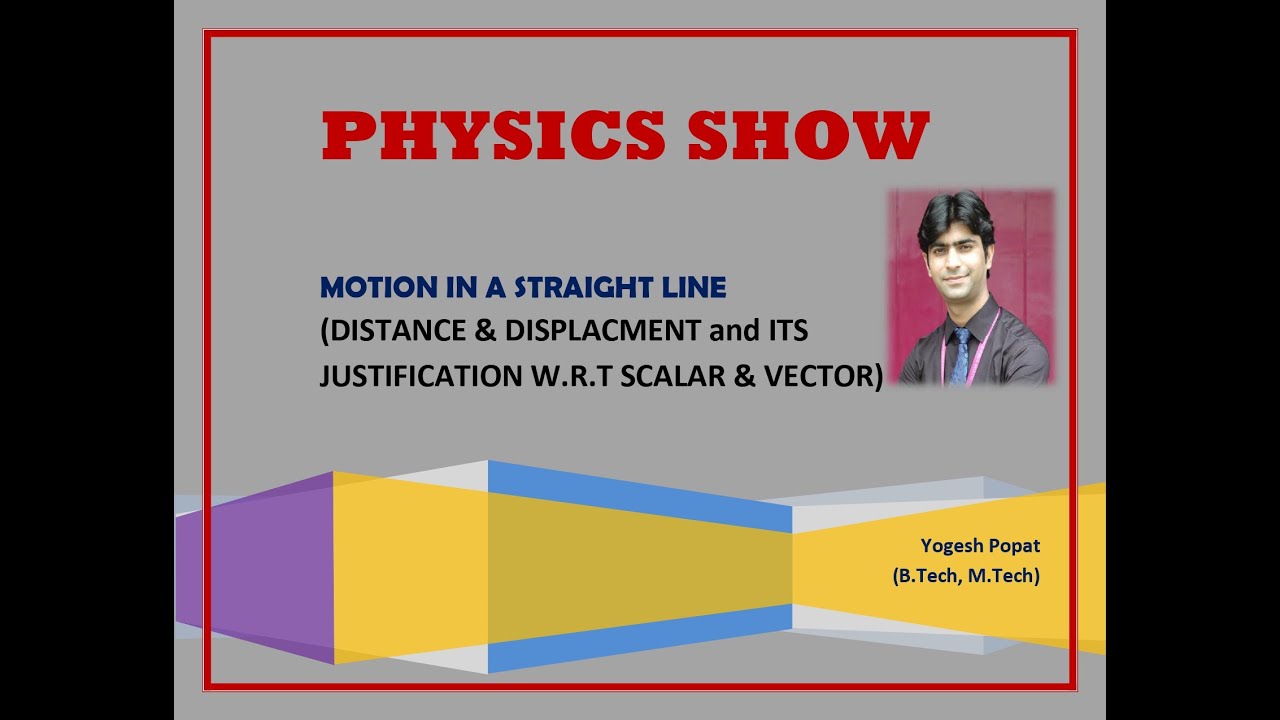 PHYSICS SHOW

MOTION IN A STRAIGHT LINE
(DISTANCE & DISPLACMENT and ITS JUSTIFICATION W.R.T SCALAR & VECTOR)

Yogesh Popat
(B.Tech, M.Tech)